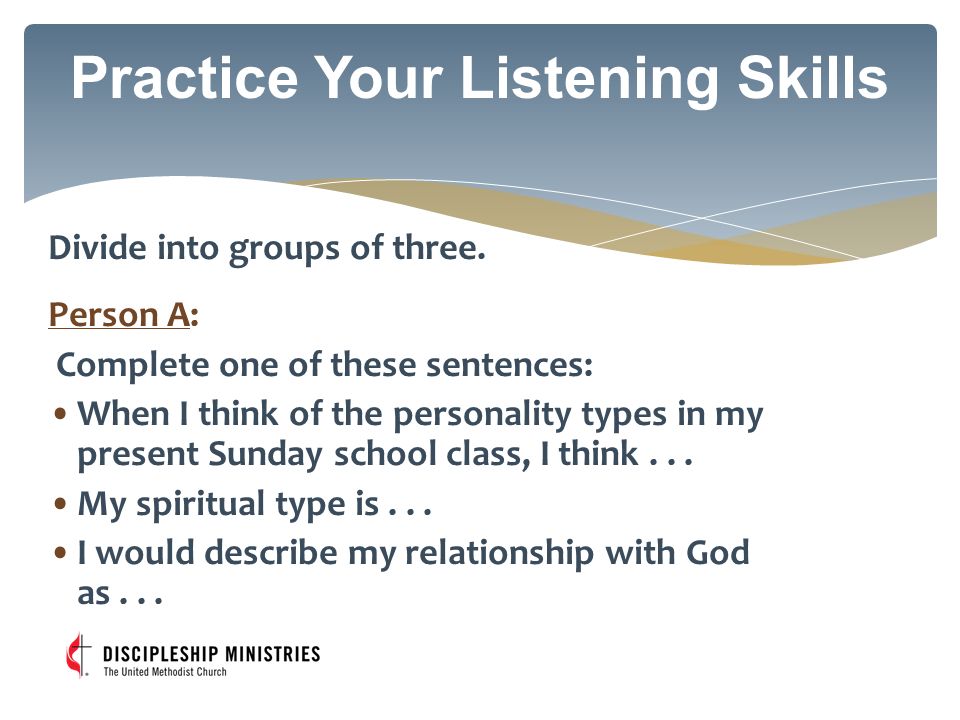 Practice Your Listening Skills

Divide into groups of three.

Person A:

Complete one of these sentences:

• When I think of the personality types in my present Sunday school class, I think . . .

• My spiritual type is . . .

• I would describe my relationship with God as . . .

DISCIPLESHIP MINISTRIES
The United Methodist Church